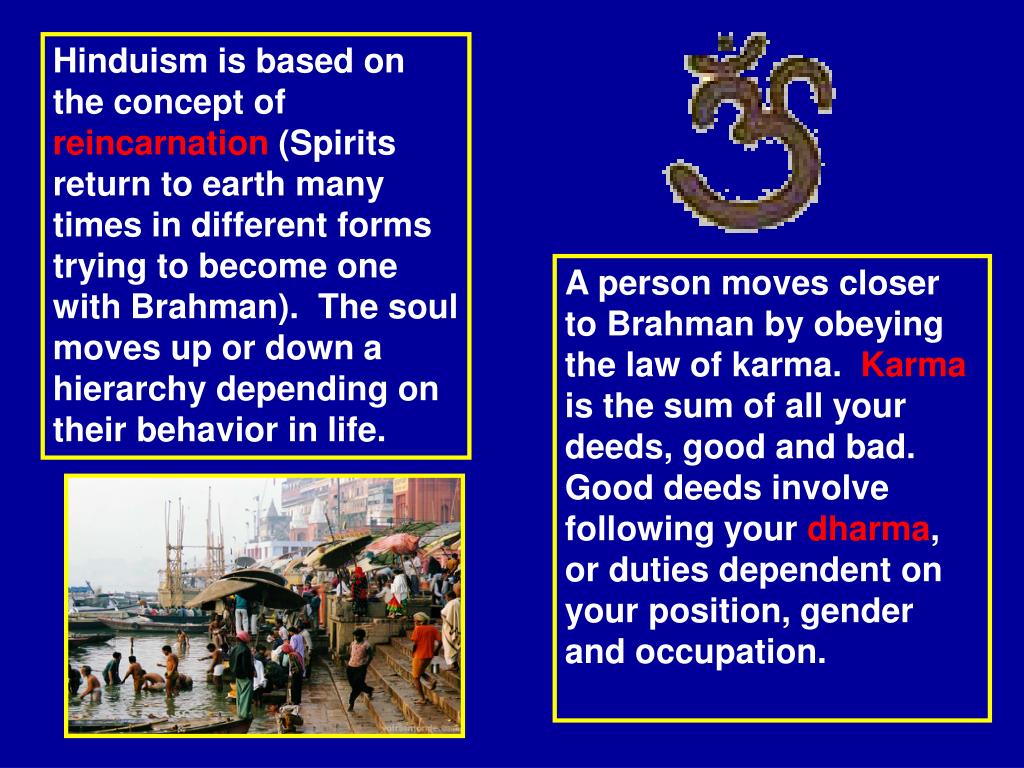 Hinduism is based on the concept of reincarnation (Spirits return to earth many times in different forms trying to become one with Brahman). The soul moves up or down a hierarchy depending on their behavior in life.

A person moves closer to Brahman by obeying the law of karma. Karma is the sum of all your deeds, good and bad. Good deeds involve following your dharma, or duties dependent on your position, gender and occupation.